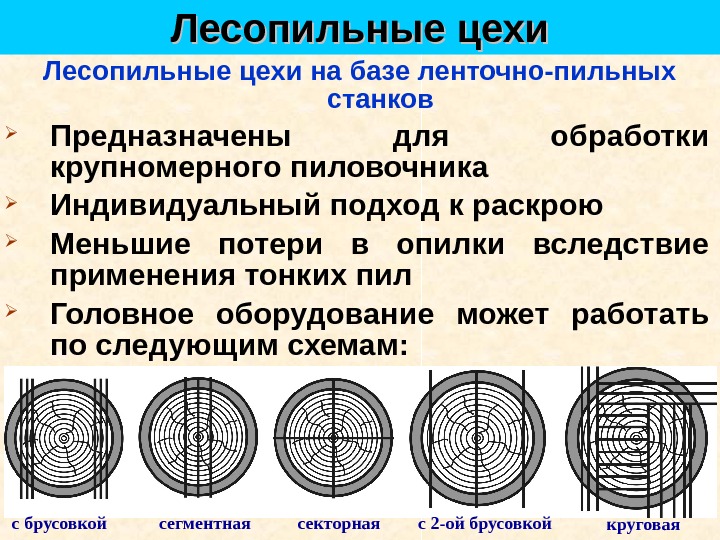 Лесопильные цехи

Лесопильные цехи на базе ленточно-пильных станков

Предназначены для обработки крупномерного пиловочника

Индивидуальный подход к раскрою

Меньшие потери в опилки вследствие применения тонких пил

Головное оборудование может работать по следующим схемам:

с брусовкой

сегментная

секторная

с 2-ой брусовкой

круговая